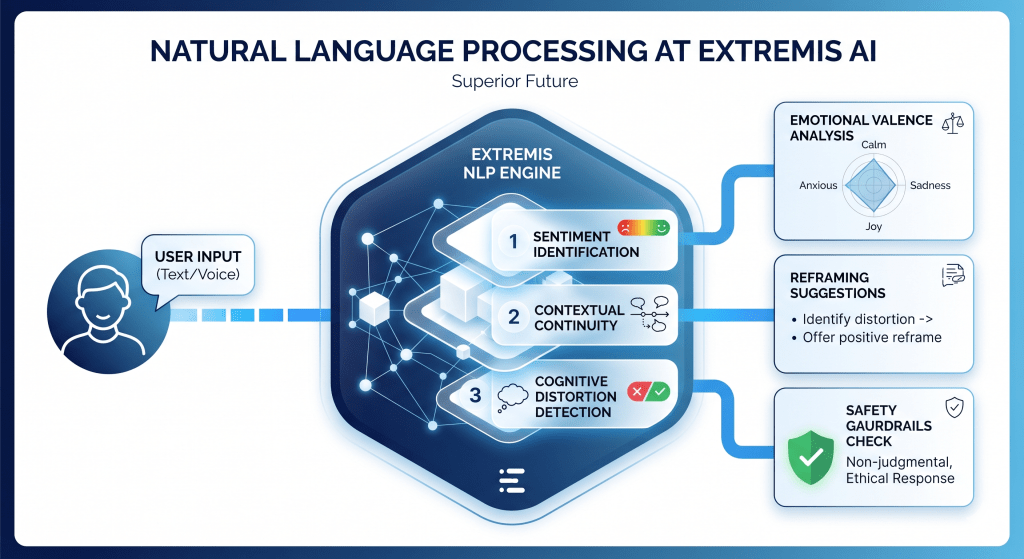 NATURAL LANGUAGE PROCESSING AT EXTREMIS AI

Superior Future

USER INPUT
(Text/Voice)

EXTREMIS NLP ENGINE

1 SENTIMENT IDENTIFICATION

2 CONTEXTUAL CONTINUITY

3 COGNITIVE DISTORTION DETECTION

EMOTIONAL VALENCE ANALYSIS

Calm

Anxious

Sadness

Joy

REFRAMING SUGGESTIONS

• Identify distortion ->
• Offer positive reframe

SAFETY GAURDRAILS CHECK

Non-judgmental, Ethical Response